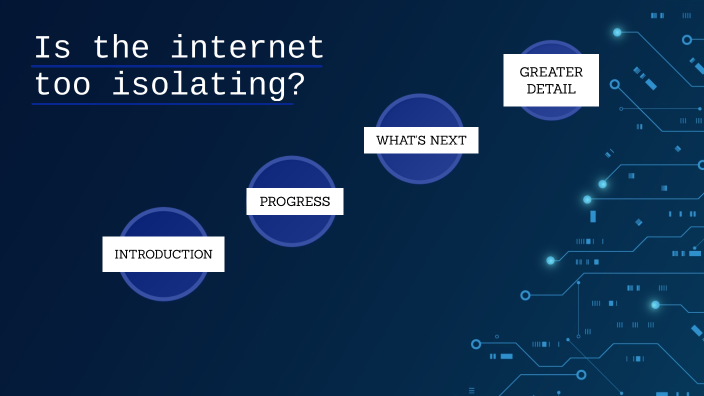 Is the internet too isolating?

INTRODUCTION

PROGRESS

WHAT'S NEXT

GREATER DETAIL